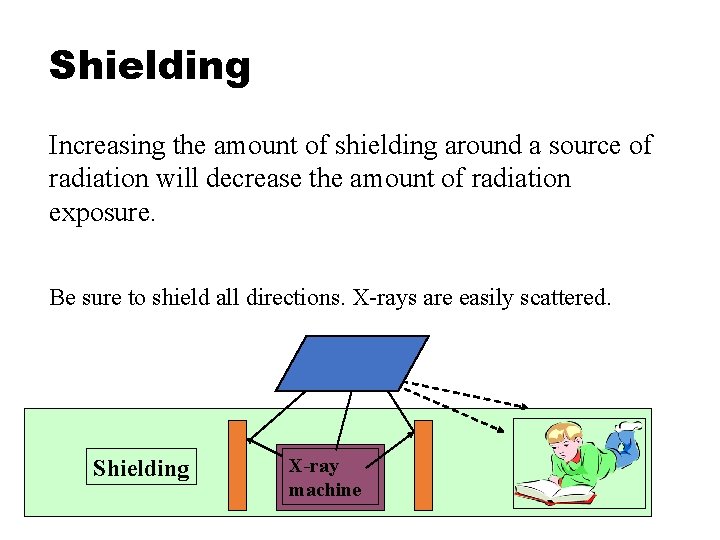 Shielding

Increasing the amount of shielding around a source of radiation will decrease the amount of radiation exposure.

Be sure to shield all directions. X-rays are easily scattered.

Shielding

X-ray machine